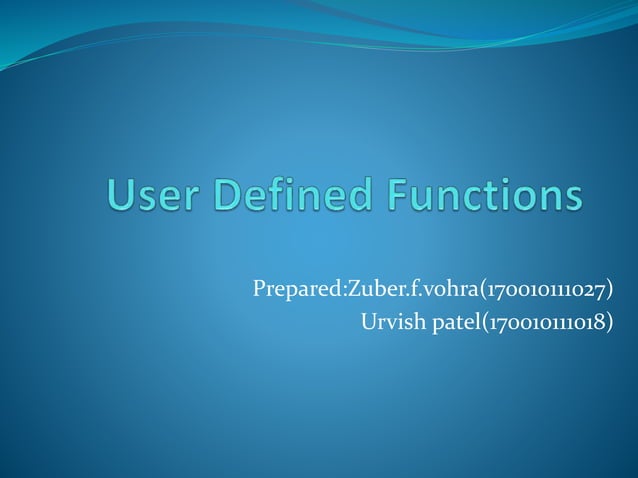 User Defined Functions

Prepared:Zuber.f.vohra(170010111027)
Urvish patel(170010111018)